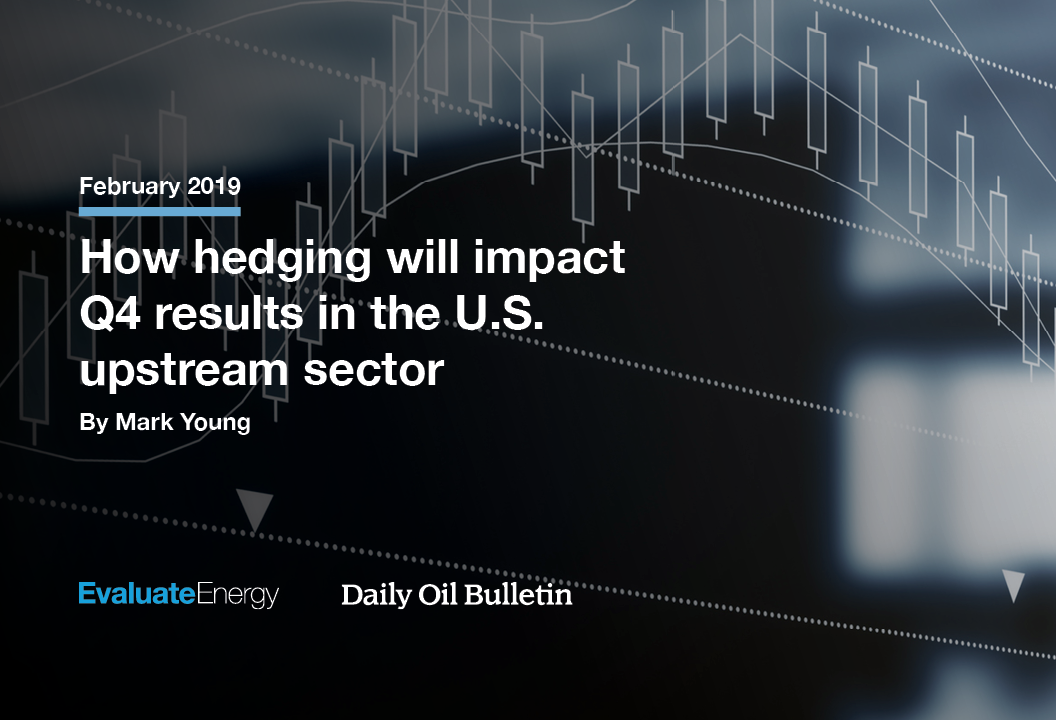 February 2019

How hedging will impact Q4 results in the U.S. upstream sector

By Mark Young

EvaluateEnergy

Daily Oil Bulletin